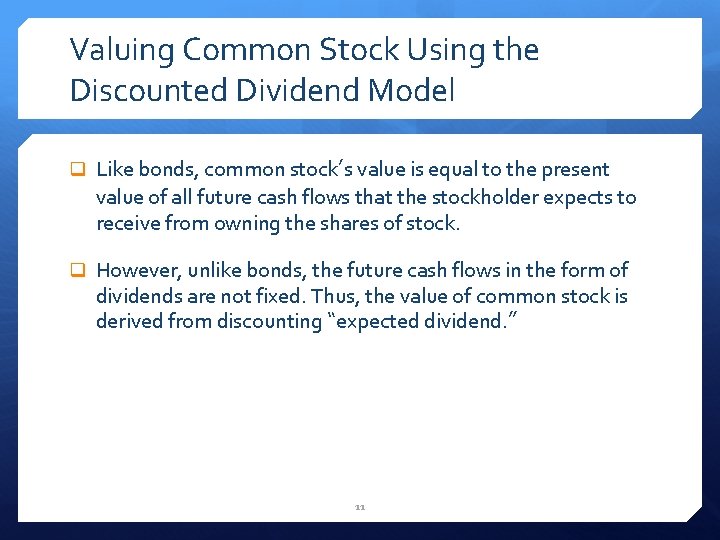 Valuing Common Stock Using the Discounted Dividend Model

❑ Like bonds, common stock's value is equal to the present value of all future cash flows that the stockholder expects to receive from owning the shares of stock.

❑ However, unlike bonds, the future cash flows in the form of dividends are not fixed. Thus, the value of common stock is derived from discounting "expected dividend."

11